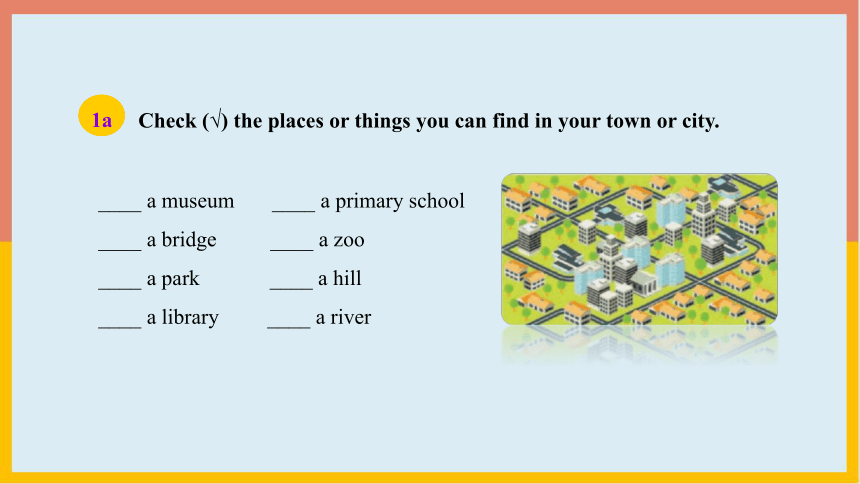 1a Check (√) the places or things you can find in your town or city.

____ a museum
____ a bridge
____ a park
____ a library

____ a primary school
____ a zoo
____ a hill
____ a river